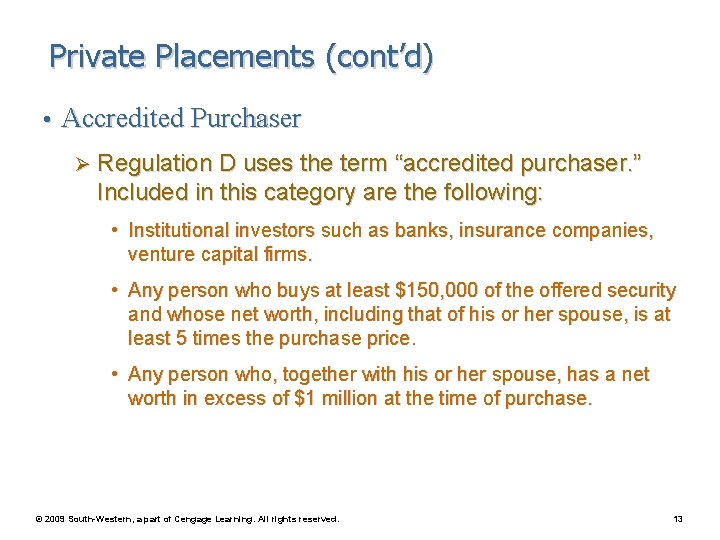 Private Placements (cont'd)

• Accredited Purchaser

➢ Regulation D uses the term "accredited purchaser." Included in this category are the following:

• Institutional investors such as banks, insurance companies, venture capital firms.

• Any person who buys at least \$150,000 of the offered security and whose net worth, including that of his or her spouse, is at least 5 times the purchase price.

• Any person who, together with his or her spouse, has a net worth in excess of \$1 million at the time of purchase.

© 2009 South-Western, a part of Cengage Learning. All rights reserved.

13